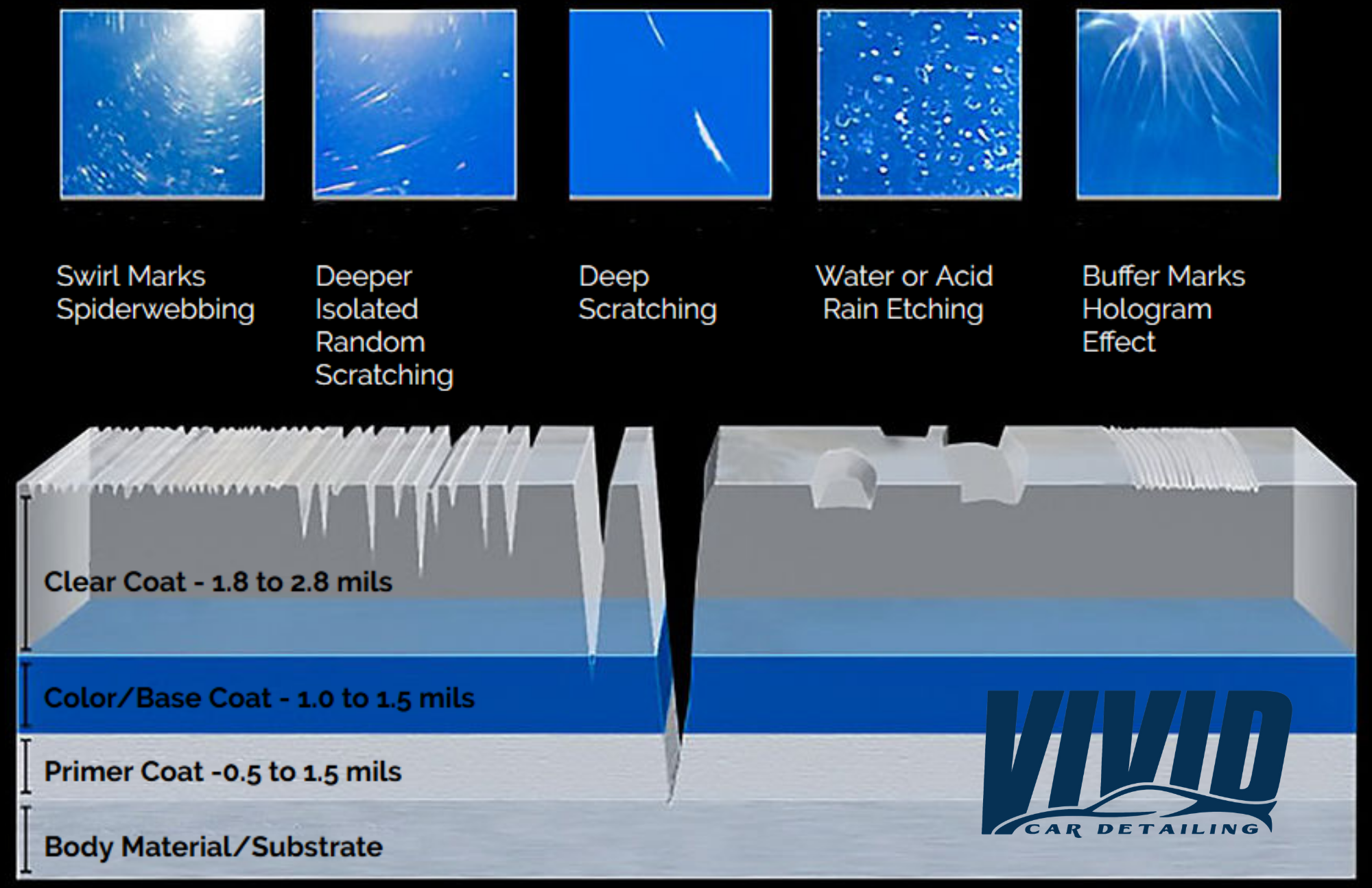 Swirl Marks
Spiderwebbing

Deeper
Isolated
Random
Scratching

Deep
Scratching

Water or Acid
Rain Etching

Buffer Marks
Hologram
Effect

Clear Coat - 1.8 to 2.8 mils

Color/Base Coat - 1.0 to 1.5 mils

Primer Coat -0.5 to 1.5 mils

Body Material/Substrate

VIVID
CAR DETAILING